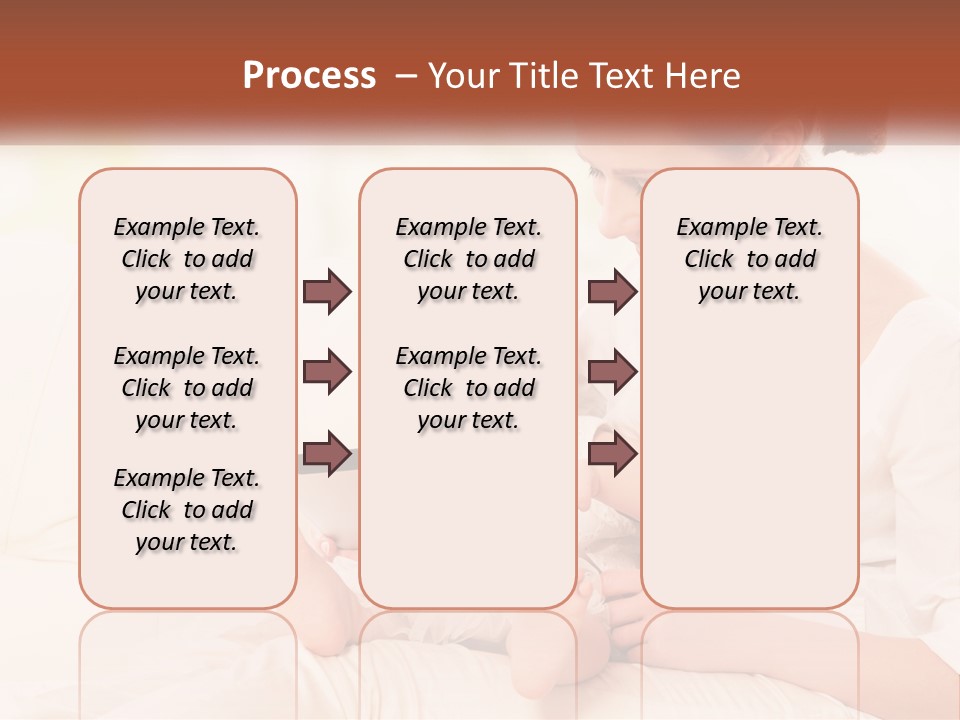 Process – Your Title Text Here

Example Text. Click to add your text.

Example Text. Click to add your text.

Example Text. Click to add your text.

Example Text. Click to add your text.

Example Text. Click to add your text.

Example Text. Click to add your text.